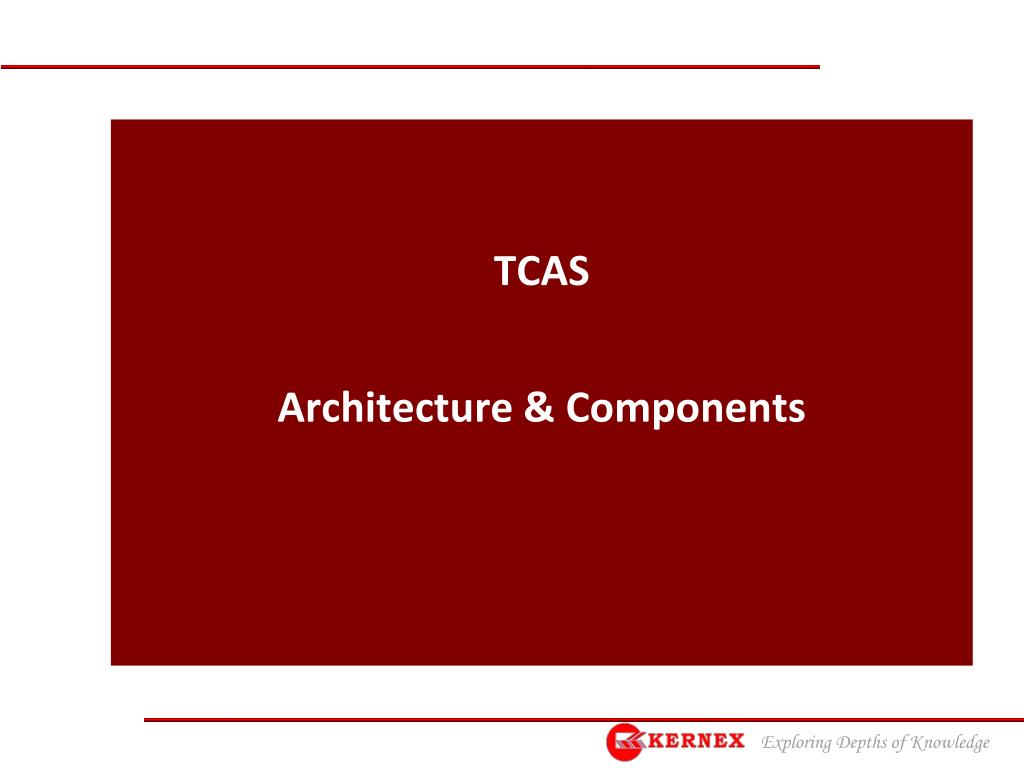 TCAS

Architecture & Components

KERNEX Exploring Depths of Knowledge